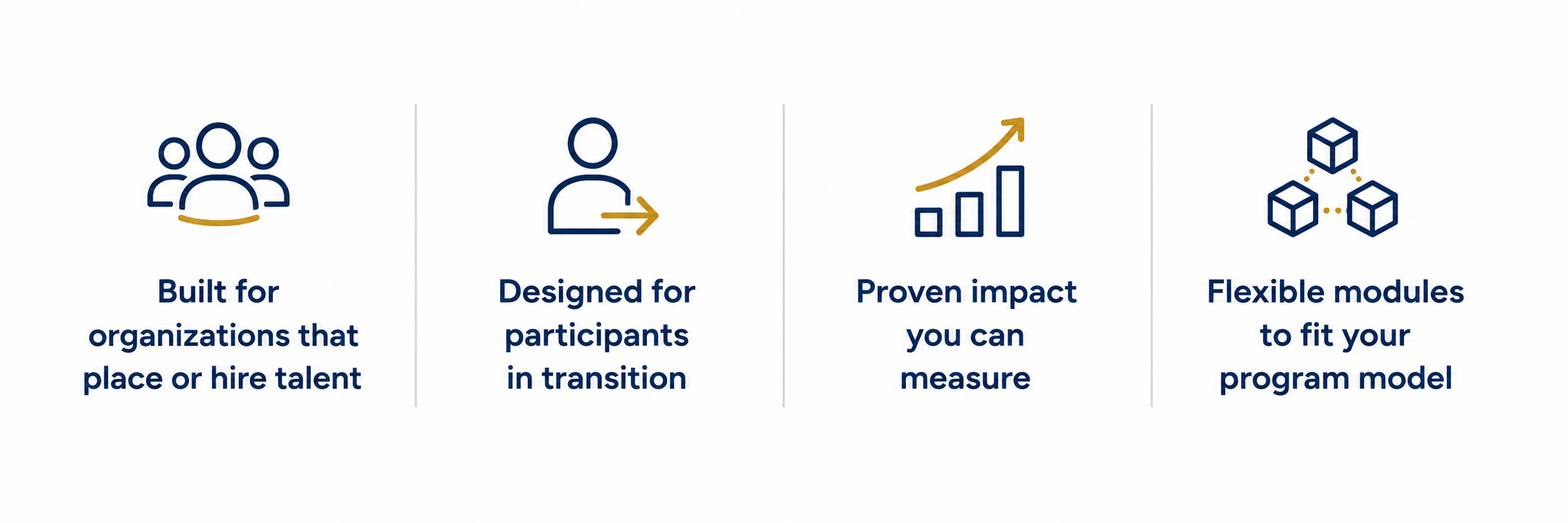 Built for organizations that place or hire talent

Designed for participants in transition

Proven impact you can measure

Flexible modules to fit your program model